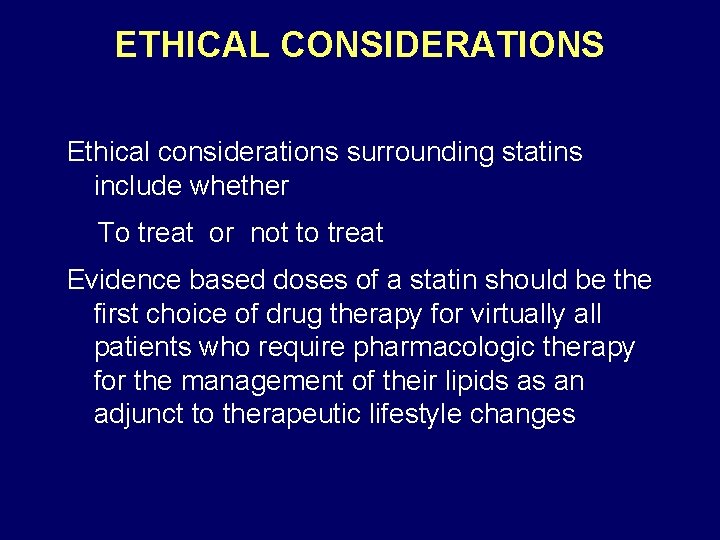 ETHICAL CONSIDERATIONS

Ethical considerations surrounding statins include whether

To treat or not to treat

Evidence based doses of a statin should be the first choice of drug therapy for virtually all patients who require pharmacologic therapy for the management of their lipids as an adjunct to therapeutic lifestyle changes